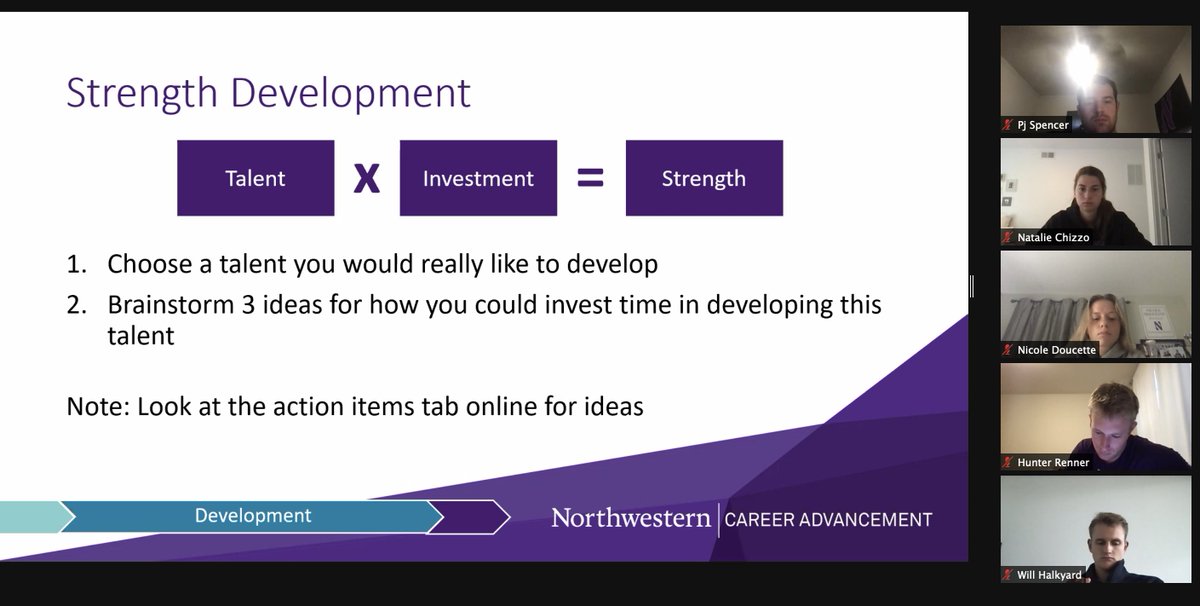 Strength Development

Talent X Investment = Strength

1. Choose a talent you would really like to develop
2. Brainstorm 3 ideas for how you could invest time in developing this talent

Note: Look at the action items tab online for ideas

Development

Northwestern | CAREER ADVANCEMENT

Pj Spencer

Natalie Chizzo

Nicole Doucette

Hunter Renner

Will Halkyard